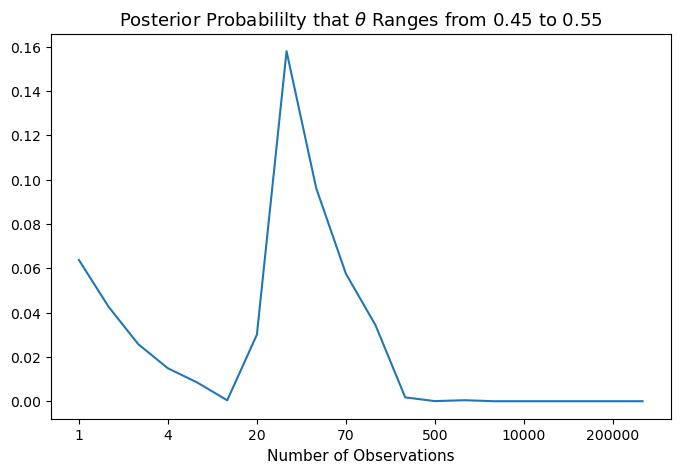 Posterior Probabililty that $\theta$ Ranges from 0.45 to 0.55

0.16
0.14
0.12
0.10
0.08
0.06
0.04
0.02
0.00

1
4
20
70
500
10000
200000

Number of Observations